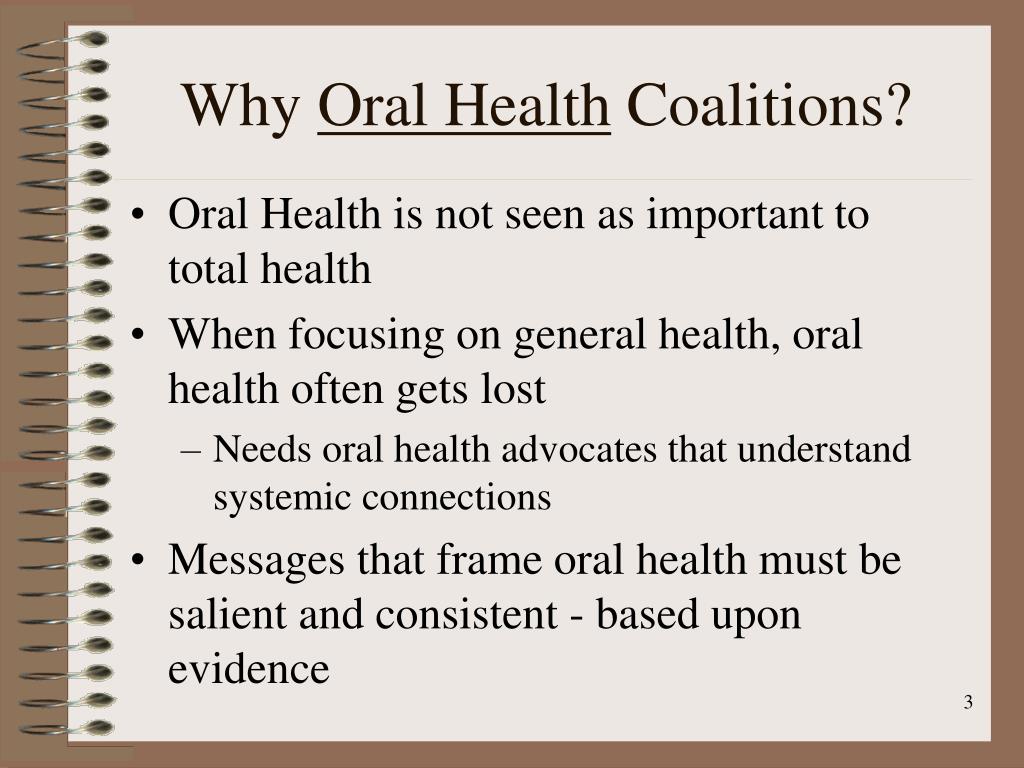 Why Oral Health Coalitions?

• Oral Health is not seen as important to total health

• When focusing on general health, oral health often gets lost

– Needs oral health advocates that understand systemic connections

• Messages that frame oral health must be salient and consistent - based upon evidence

3